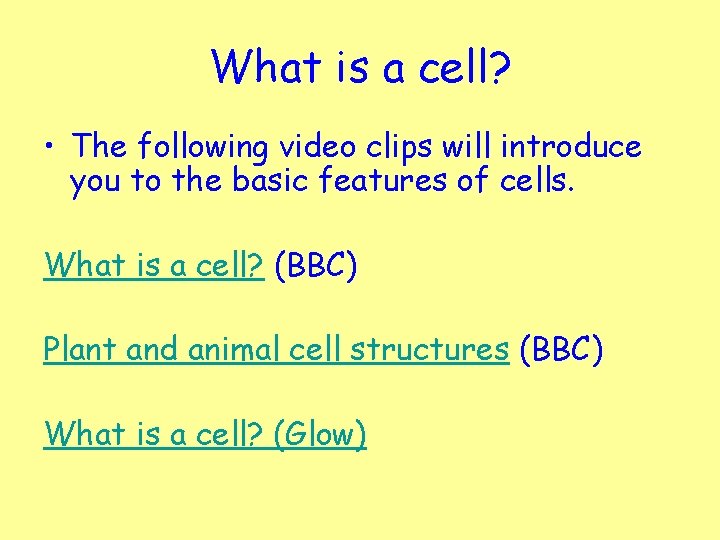 What is a cell?

• The following video clips will introduce you to the basic features of cells.

What is a cell? (BBC)

Plant and animal cell structures (BBC)

What is a cell? (Glow)